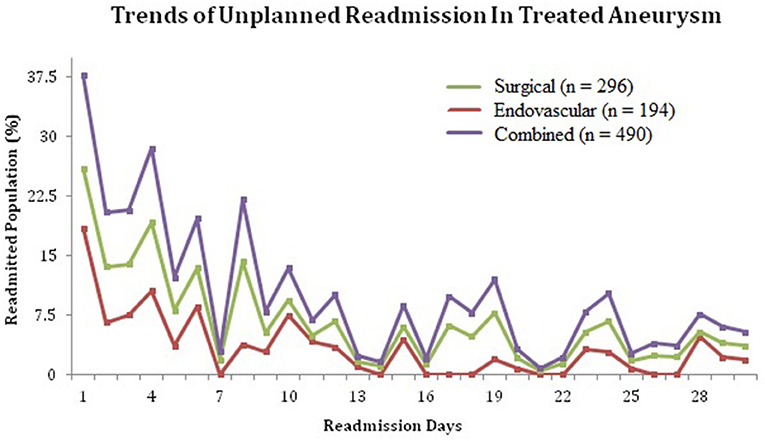 Trends of Unplanned Readmission In Treated Aneurysm

Surgical (n = 296)
Endovascular (n = 194)
Combined (n = 490)

Readmitted Population (%)

37.5
30
22.5
15
7.5
0

1
4
7
10
13
16
19
22
25
28

Readmission Days